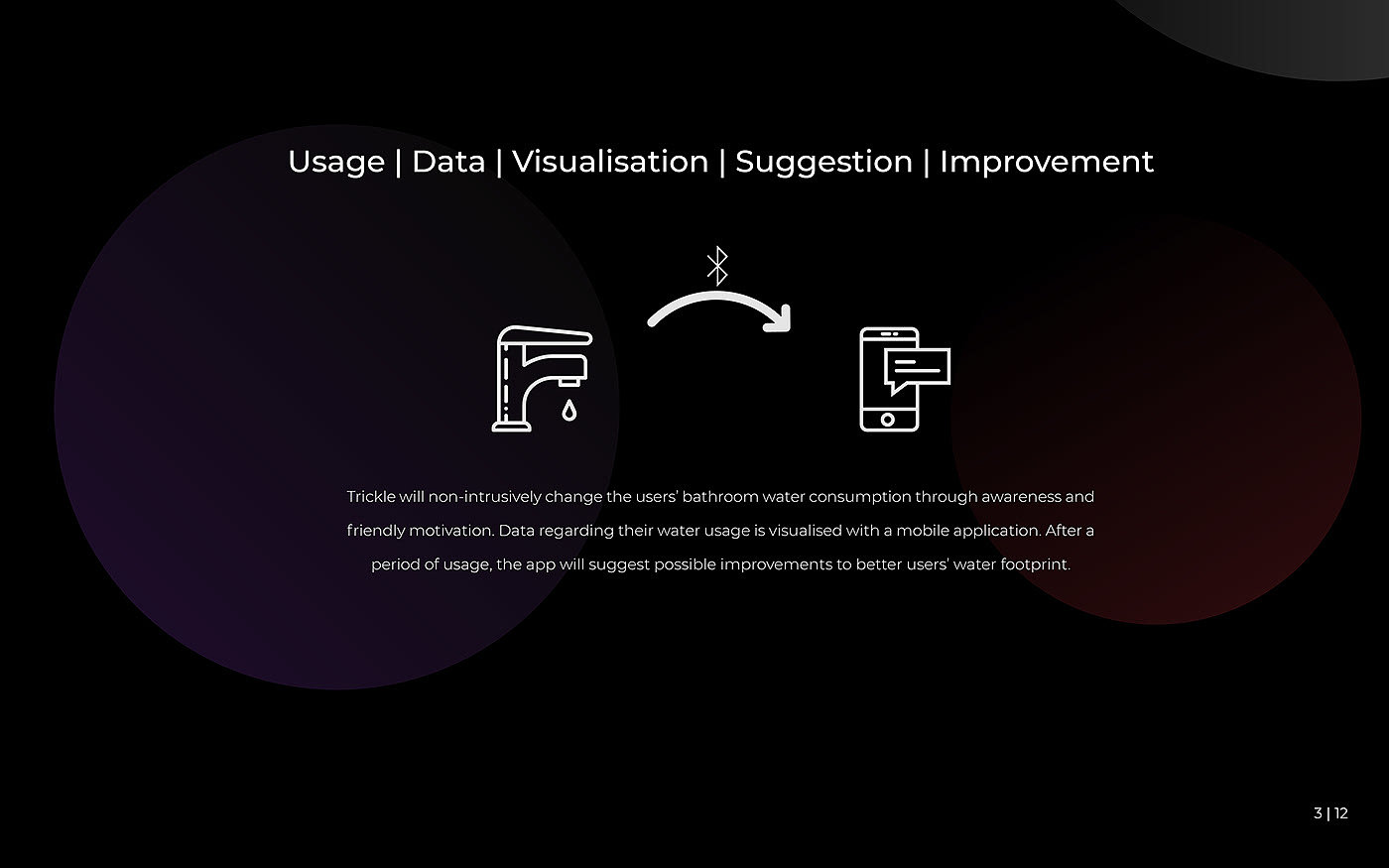 Usage | Data | Visualisation | Suggestion | Improvement

Trickle will non-intrusively change the users' bathroom water consumption through awareness and friendly motivation. Data regarding their water usage is visualised with a mobile application. After a period of usage, the app will suggest possible improvements to better users' water footprint.

3 | 12